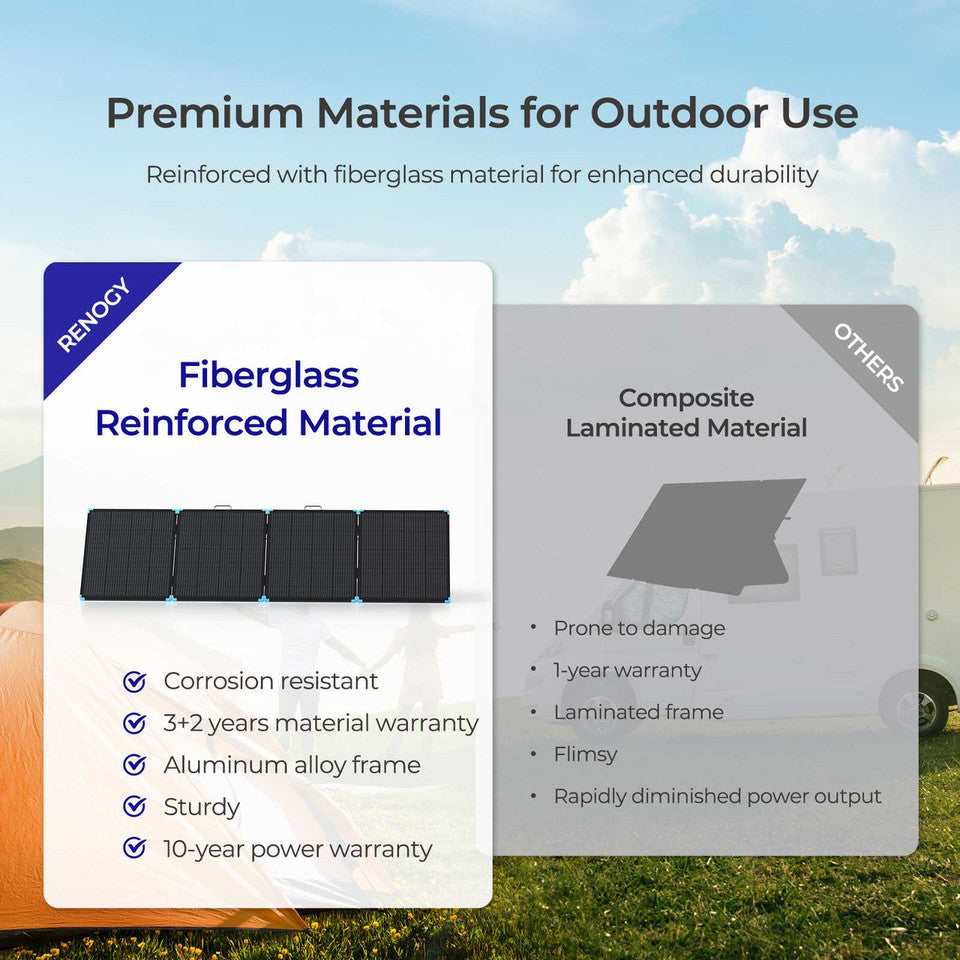 Premium Materials for Outdoor Use

Reinforced with fiberglass material for enhanced durability

RENOGY

Fiberglass Reinforced Material

Corrosion resistant
3+2 years material warranty
Aluminum alloy frame
Sturdy
10-year power warranty

OTHERS

Composite Laminated Material

• Prone to damage
• 1-year warranty
• Laminated frame
• Flimsy
• Rapidly diminished power output